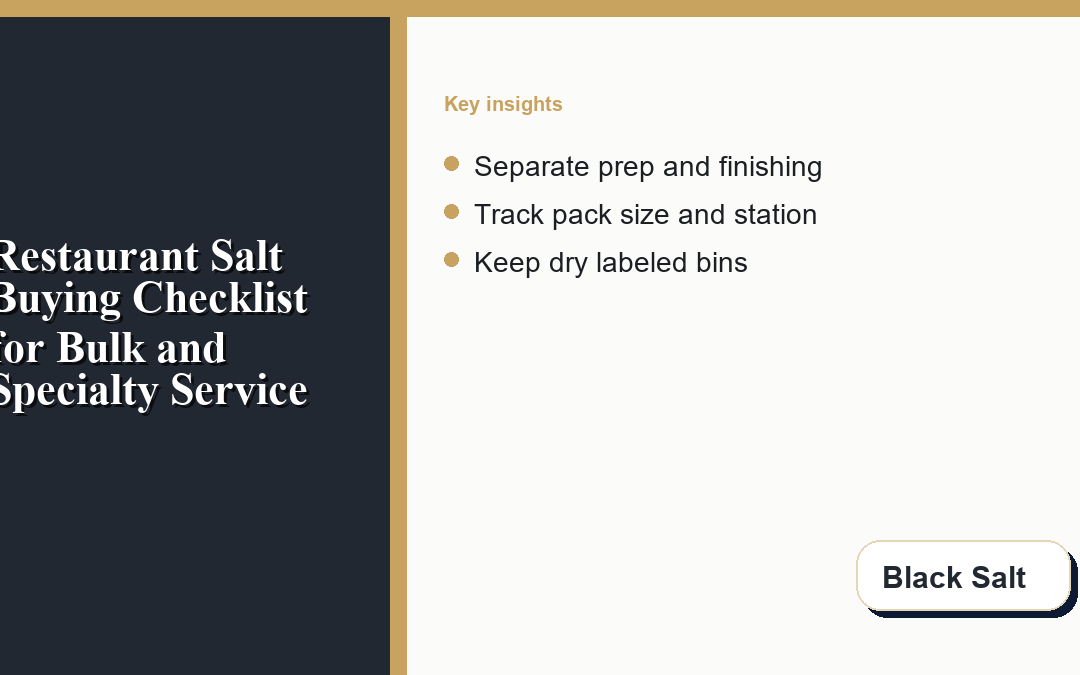 Restaurant Salt Buying Checklist for Bulk and Specialty Service

Key insights

Separate prep and finishing

Track pack size and station

Keep dry labeled bins

Black Salt